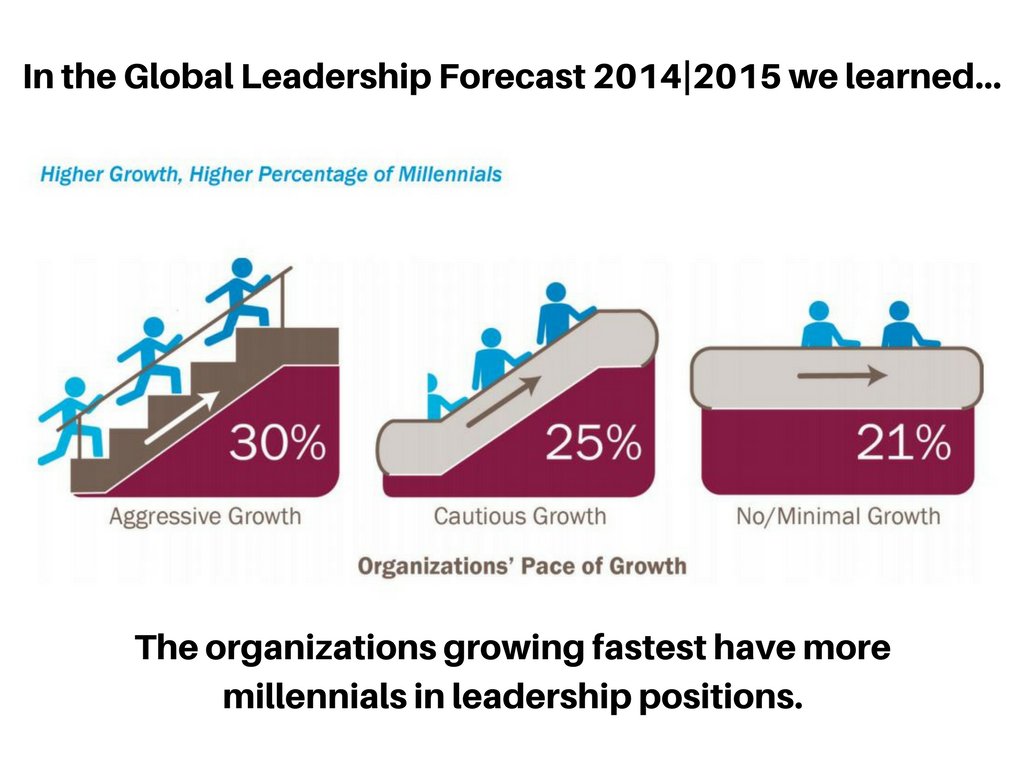 In the Global Leadership Forecast 2014|2015 we learned...

Higher Growth, Higher Percentage of Millennials

30%
Aggressive Growth

25%
Cautious Growth

21%
No/Minimal Growth

Organizations' Pace of Growth

The organizations growing fastest have more millennials in leadership positions.